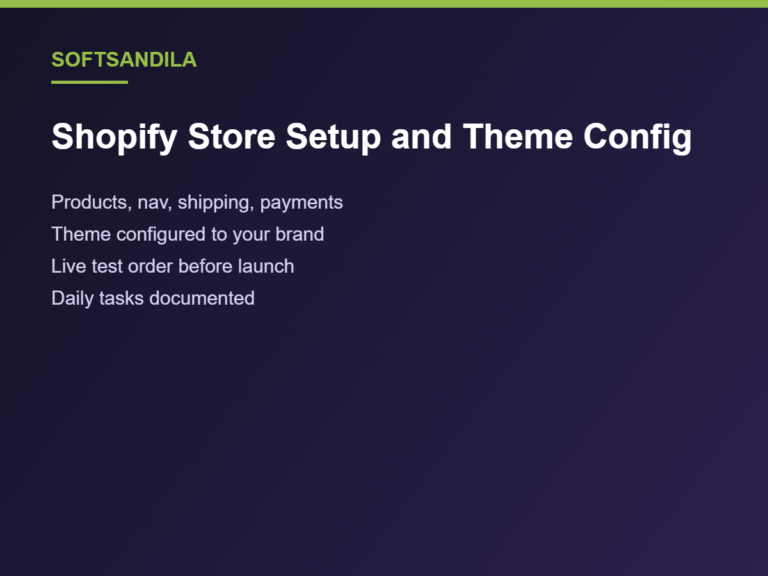 SOFTSANDILA

Shopify Store Setup and Theme Config

Products, nav, shipping, payments
Theme configured to your brand
Live test order before launch
Daily tasks documented